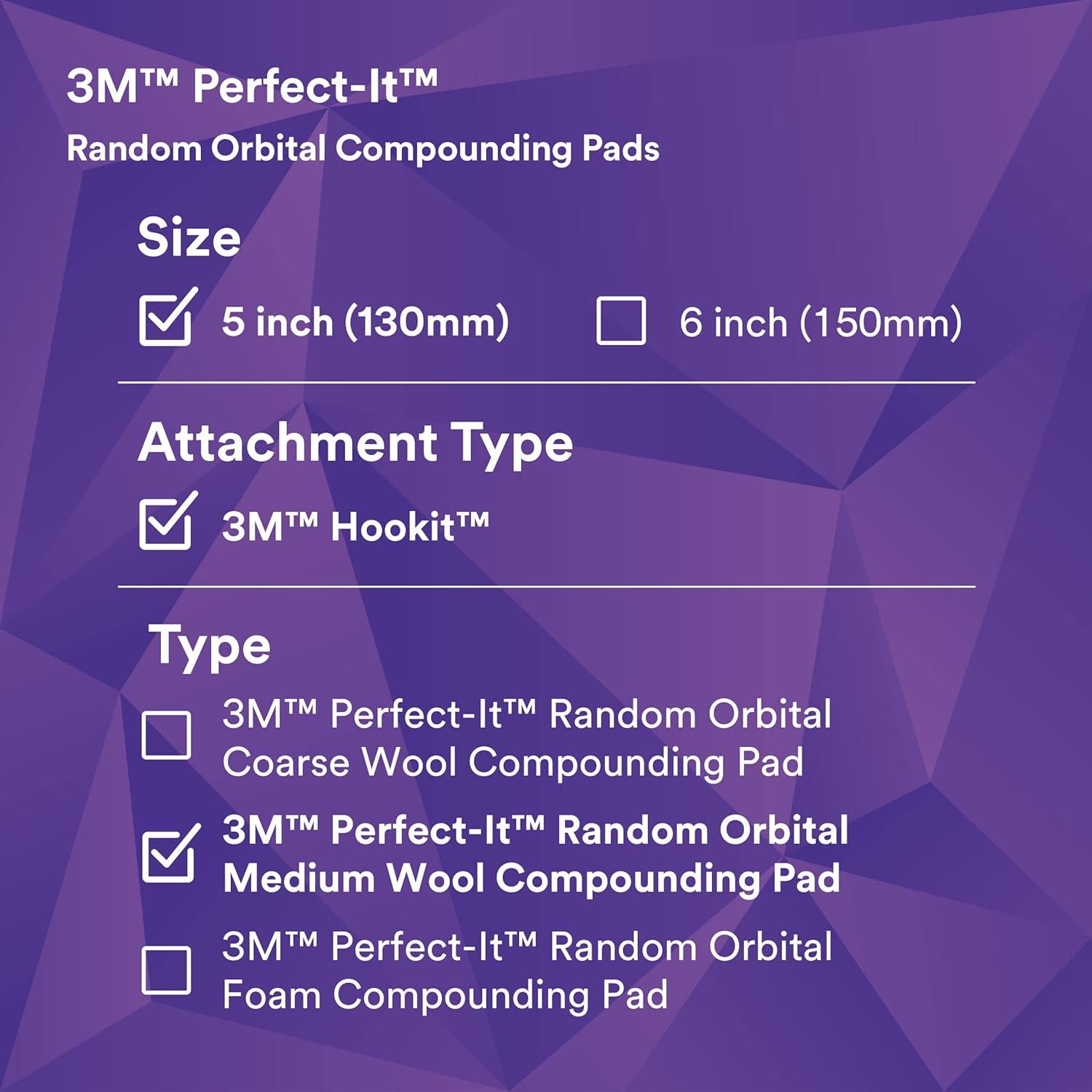 3M™ Perfect-It™
Random Orbital Compounding Pads

Size

☑ 5 inch (130mm) ☐ 6 inch (150mm)

Attachment Type

☑ 3M™ Hookit™

Type

☐ 3M™ Perfect-It™ Random Orbital Coarse Wool Compounding Pad

☑ 3M™ Perfect-It™ Random Orbital Medium Wool Compounding Pad

☐ 3M™ Perfect-It™ Random Orbital Foam Compounding Pad